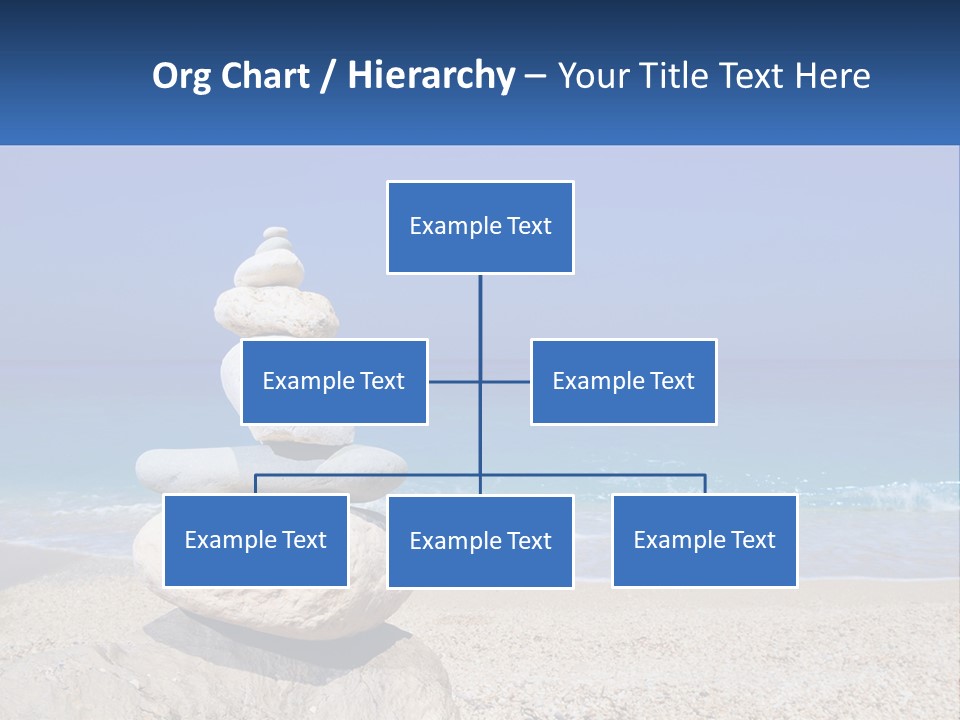 Org Chart / Hierarchy – Your Title Text Here

Example Text

Example Text

Example Text

Example Text

Example Text

Example Text